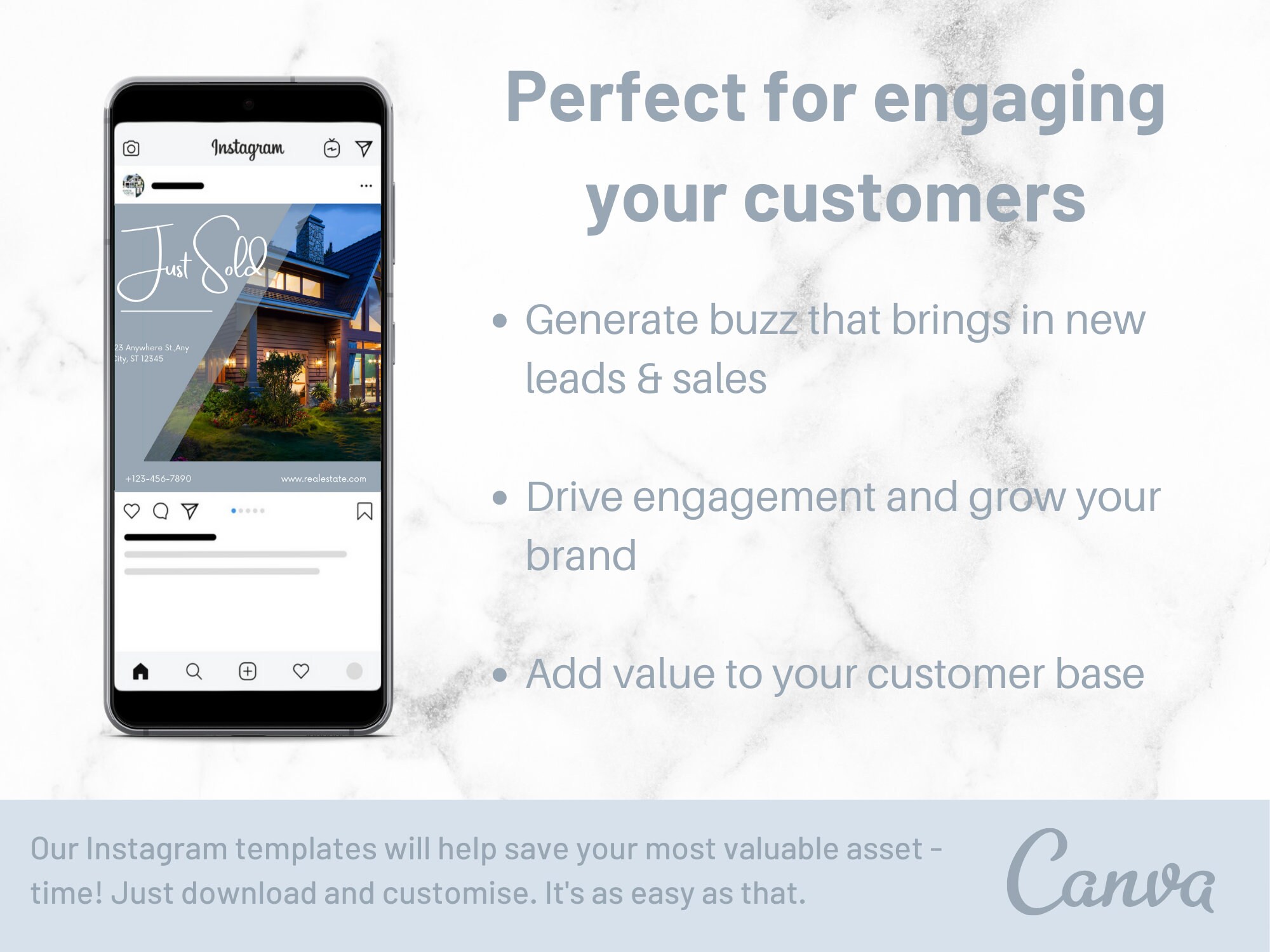 Instagram

Just Sold

23 Anywhere St.,Any City, ST 12345

+123-456-7890

www.realestate.com

Perfect for engaging your customers

• Generate buzz that brings in new leads & sales

• Drive engagement and grow your brand

• Add value to your customer base

Our Instagram templates will help save your most valuable asset - time! Just download and customise. It's as easy as that.

Canva